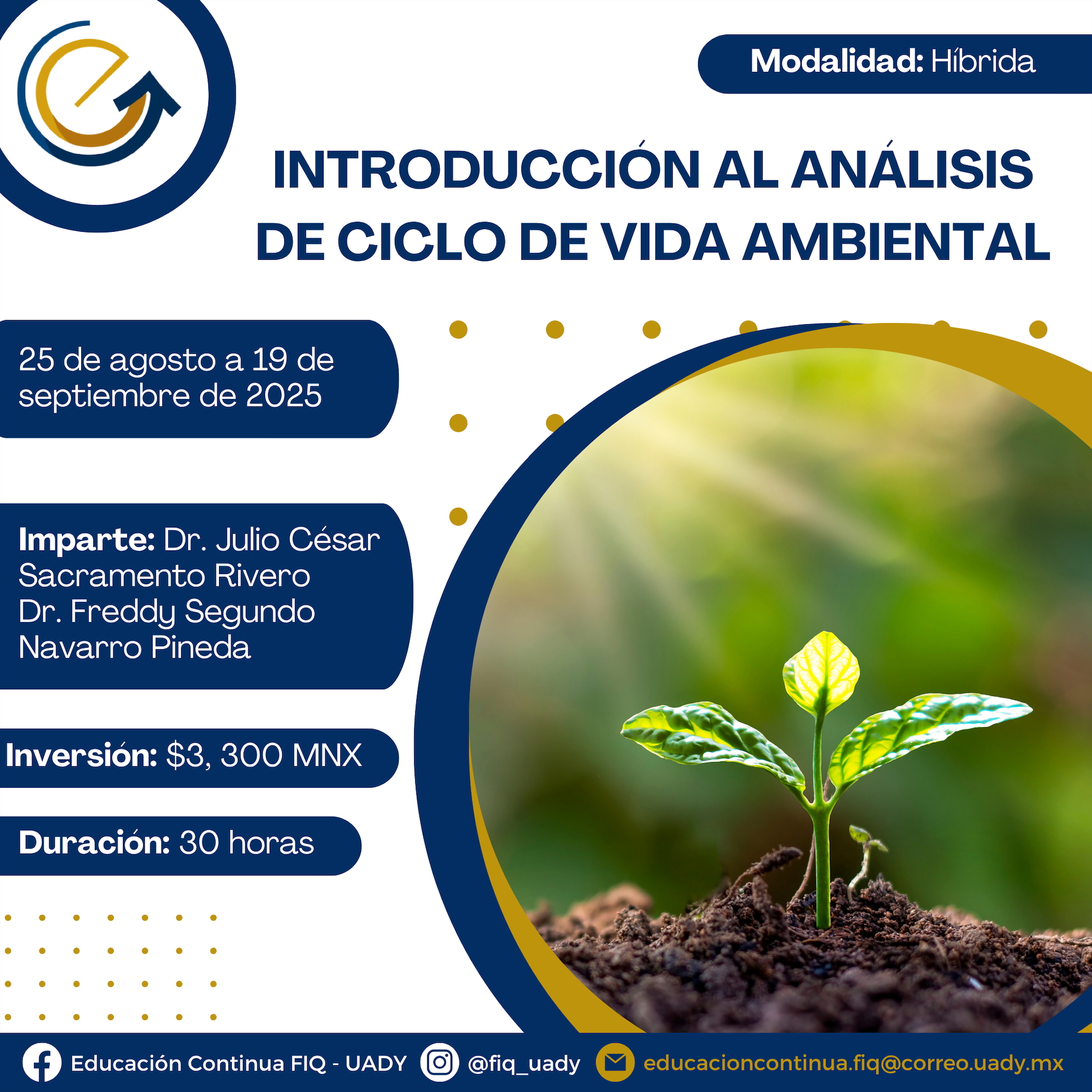 Modalidad: Híbrida

INTRODUCCIÓN AL ANÁLISIS DE CICLO DE VIDA AMBIENTAL

25 de agosto a 19 de septiembre de 2025

Imparte: Dr. Julio César Sacramento Rivero
Dr. Freddy Segundo Navarro Pineda

Inversión: $3, 300 MNX

Duración: 30 horas

Educación Continua FIQ - UADY @fiq_uady educacioncontinua.fiq@correo.uady.mx